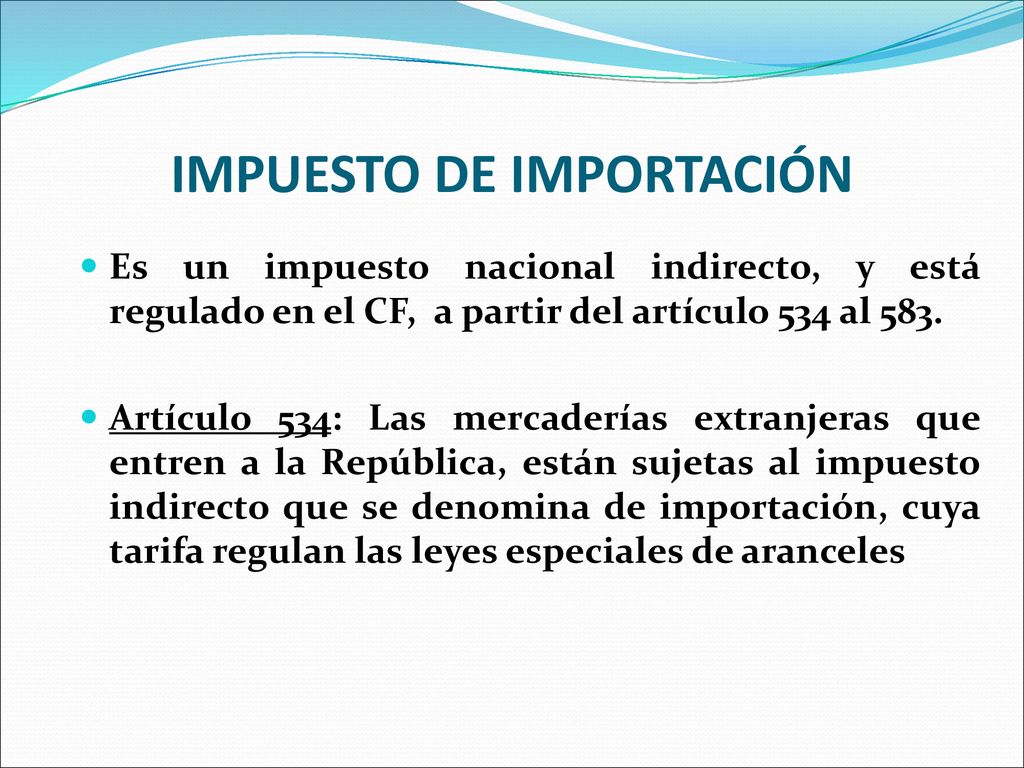 IMPUESTO DE IMPORTACIÓN

Es un impuesto nacional indirecto, y está regulado en el CF, a partir del artículo 534 al 583.

Artículo 534: Las mercaderías extranjeras que entren a la República, están sujetas al impuesto indirecto que se denomina de importación, cuya tarifa regulan las leyes especiales de aranceles